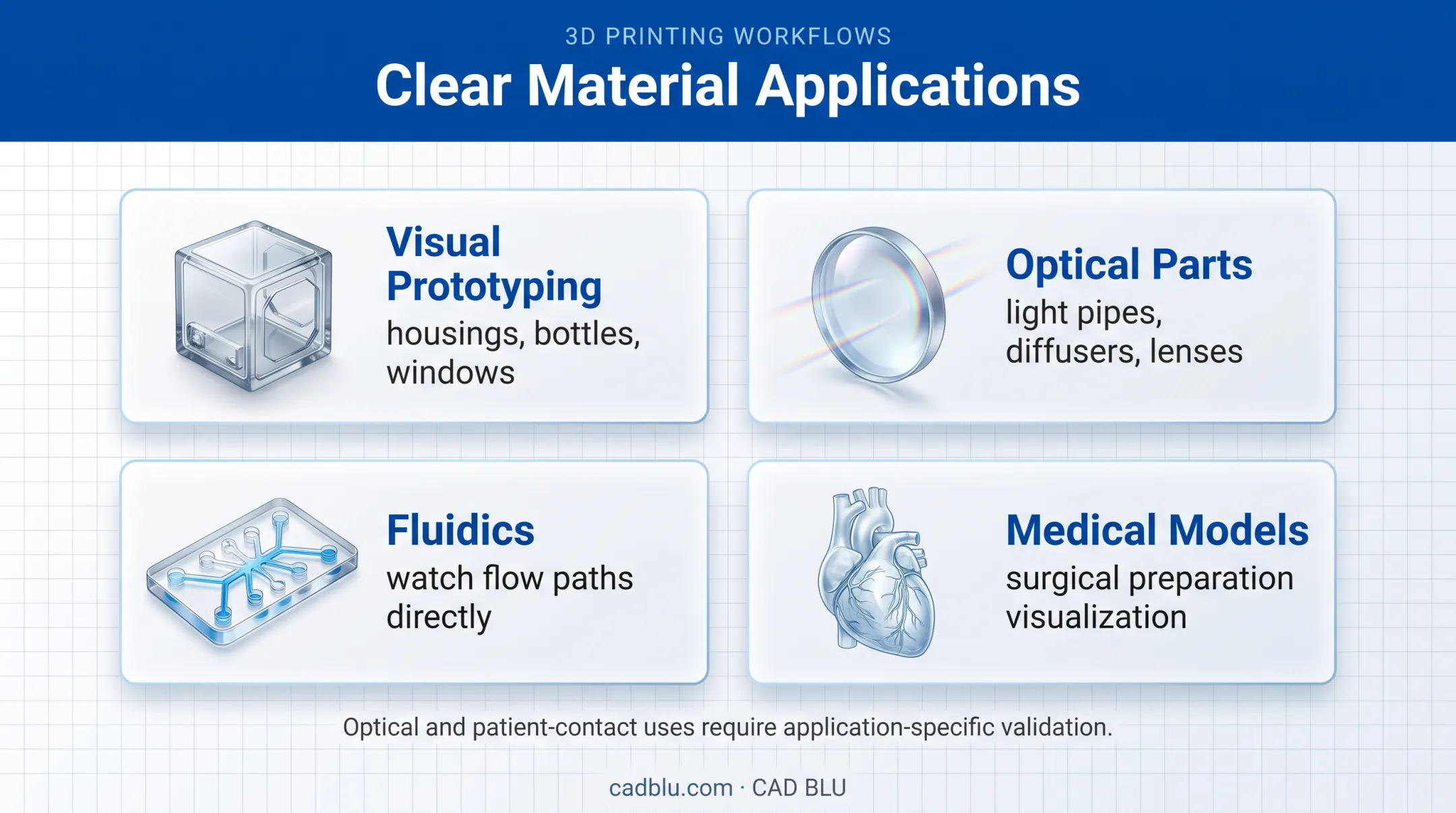 3D PRINTING WORKFLOWS

Clear Material Applications

Visual Prototyping
housings, bottles, windows

Optical Parts
light pipes, diffusers, lenses

Fluidics
watch flow paths directly

Medical Models
surgical preparation visualization

Optical and patient-contact uses require application-specific validation.

cadblu.com · CAD BLU